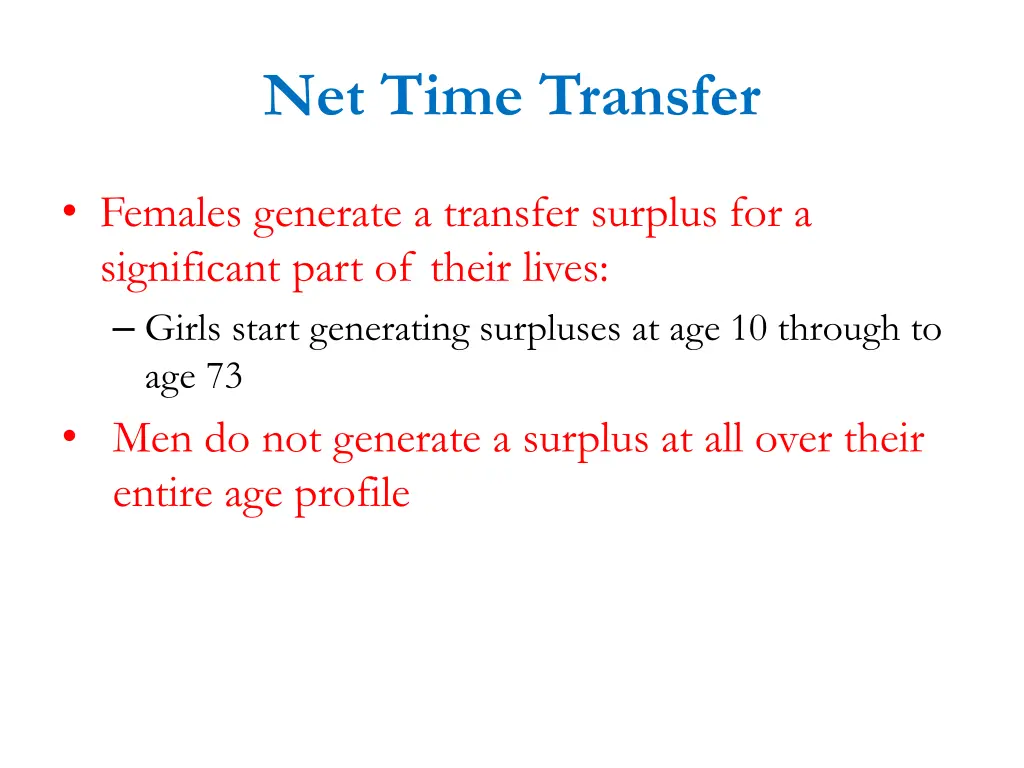 Net Time Transfer

• Females generate a transfer surplus for a significant part of their lives:
– Girls start generating surpluses at age 10 through to age 73
• Men do not generate a surplus at all over their entire age profile